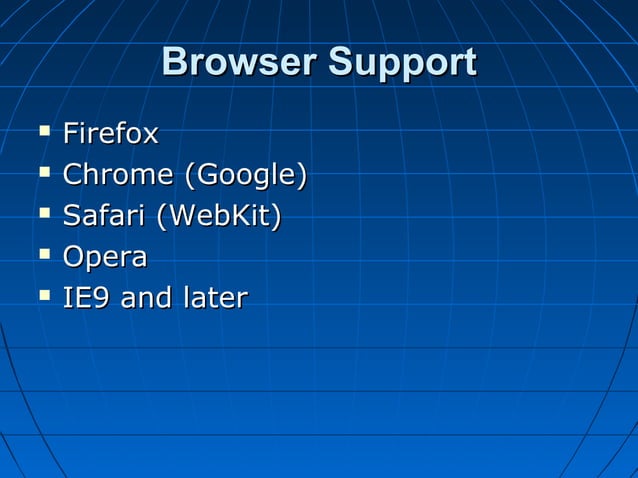 Browser Support

- Firefox
- Chrome (Google)
- Safari (WebKit)
- Opera
- IE9 and later